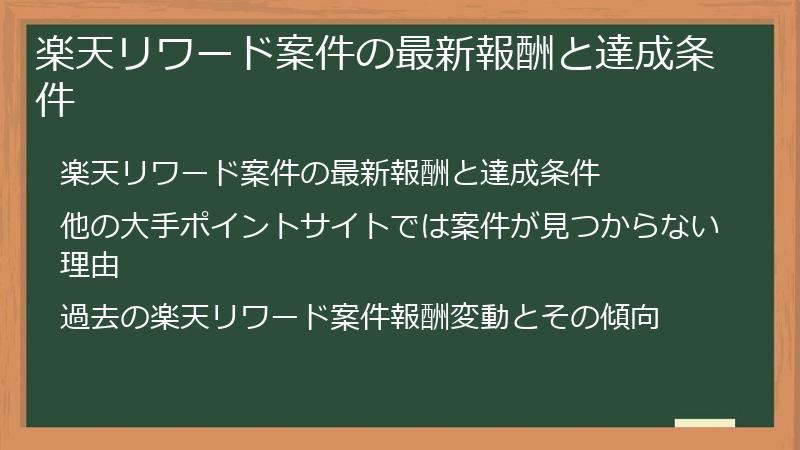 楽天リワード案件の最新報酬と達成条件

楽天リワード案件の最新報酬と達成条件

他の大手ポイントサイトでは案件が見つからない理由

過去の楽天リワード案件報酬変動とその傾向